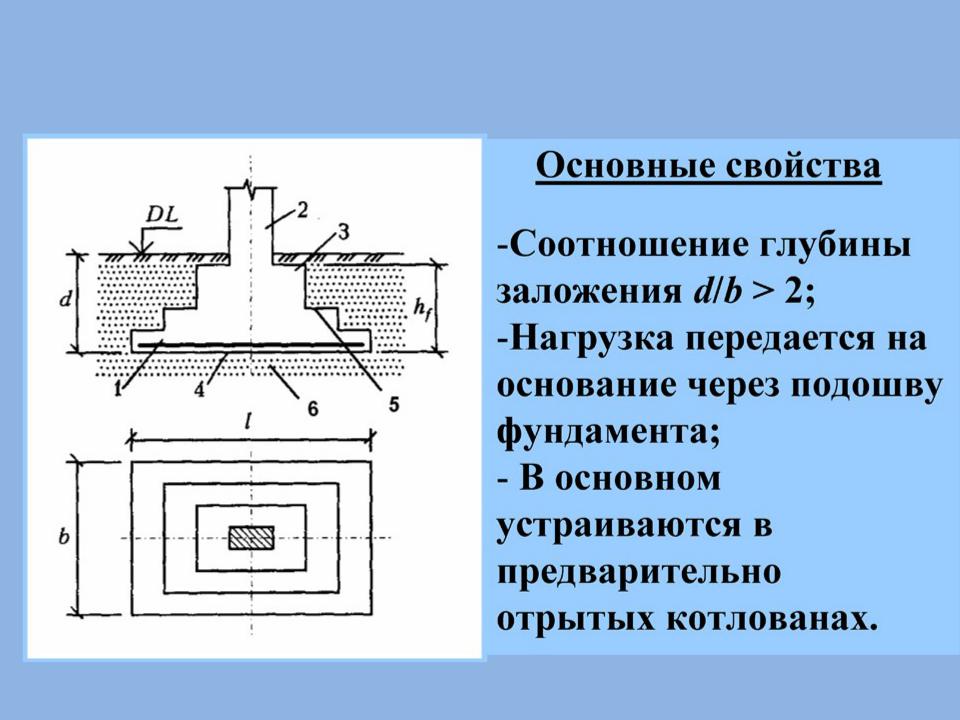 DL
2
3
d
$h_f$
1
4
6
5
l
b

Основные свойства

-Соотношение глубины заложения $d/b > 2$;
-Нагрузка передается на основание через подошву фундамента;
- В основном устраиваются в предварительно отрытых котлованах.